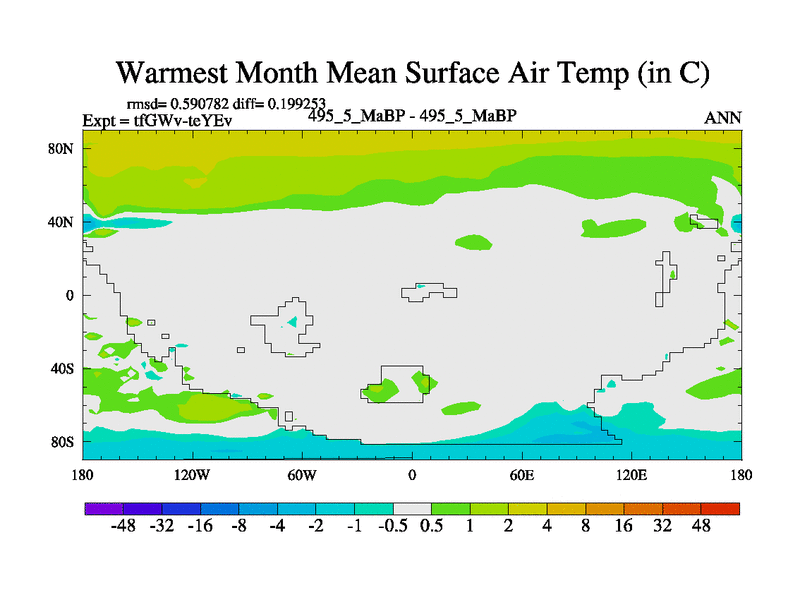 Warmest Month Mean Surface Air Temp (in C)

rmsd= 0.590782 diff= 0.199253
Expt = tfGWv-teYEv
495_5_MaBP - 495_5_MaBP
ANN

80N
40N
0
40S
80S

180
120W
60W
0
60E
120E
180

-48 -32 -16 -8 -4 -2 -1 -0.5 0.5 1 2 4 8 16 32 48